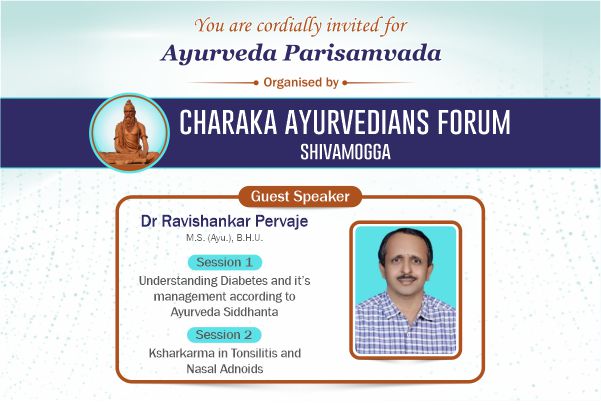 You are cordially invited for
Ayurveda Parisamvada
Organised by

CHARAKA AYURVEDIANS FORUM
SHIVAMOGGA

Guest Speaker
Dr Ravishankar Pervaje
M.S. (Ayu.), B.H.U.

Session 1
Understanding Diabetes and it's management according to Ayurveda Siddhanta

Session 2
Ksharkarma in Tonsilitis and Nasal Adnoids